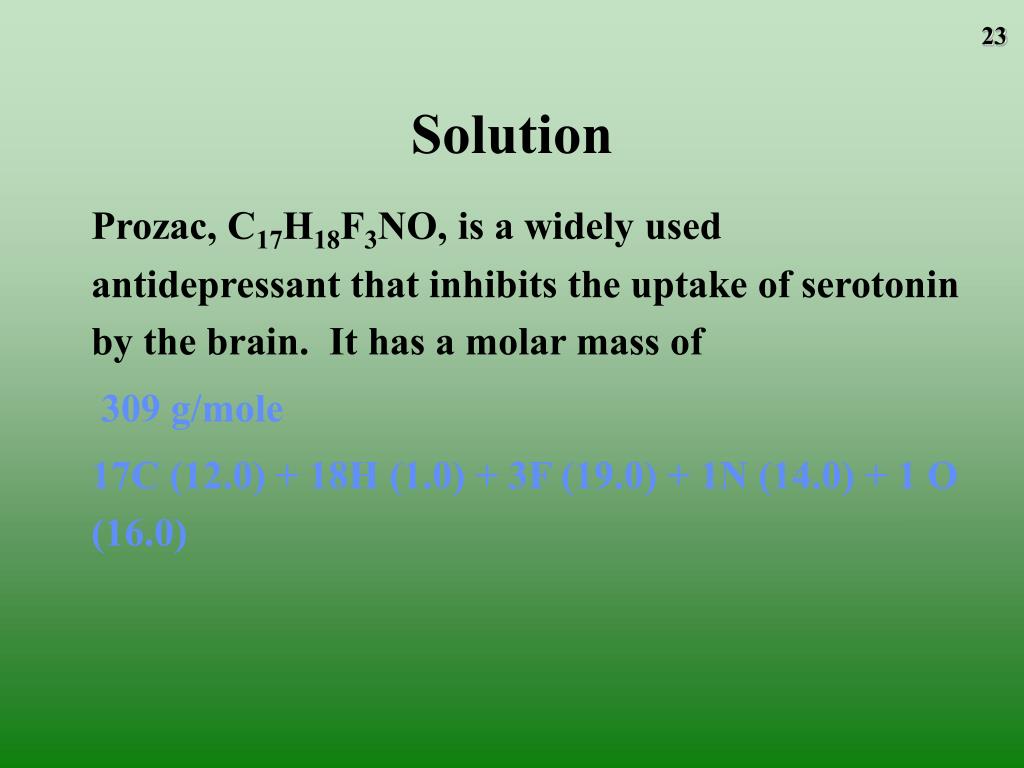 23

Solution

Prozac, $C_{17}H_{18}F_3NO$, is a widely used antidepressant that inhibits the uptake of serotonin by the brain.  It has a molar mass of

309 g/mole

17C (12.0) + 18H (1.0) + 3F (19.0) + 1N (14.0) + 1 O (16.0)